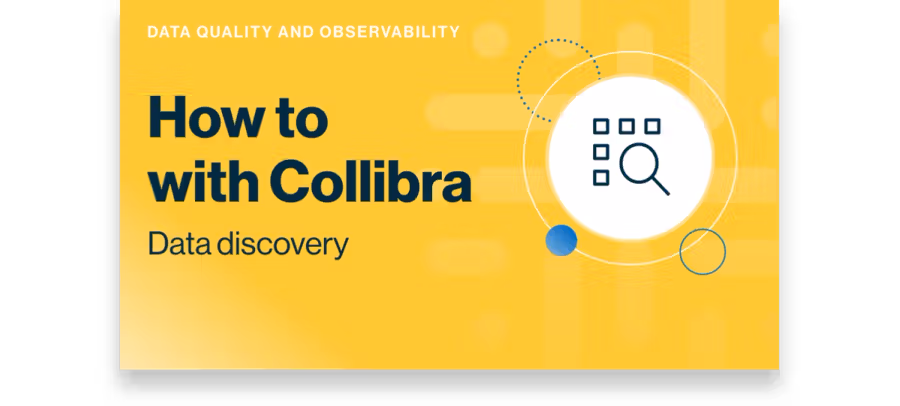 DATA QUALITY AND OBSERVABILITY

How to with Collibra

Data discovery